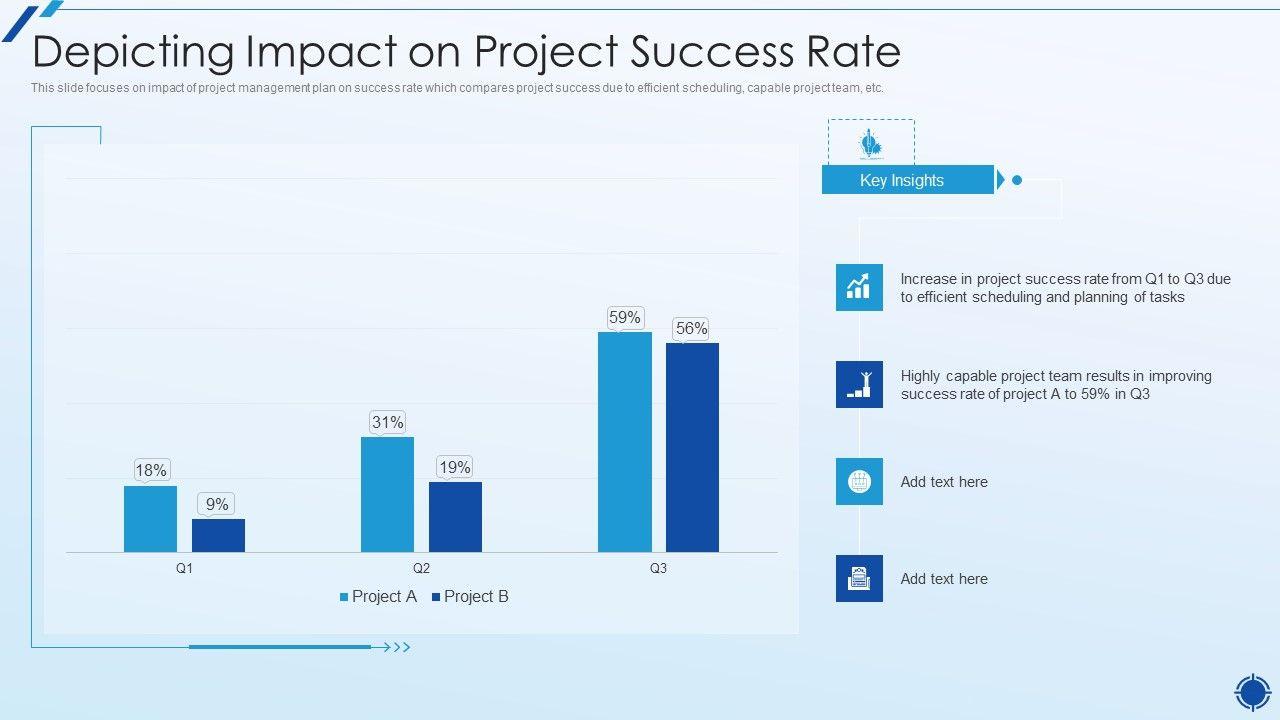 Depicting Impact on Project Success Rate

This slide focuses on impact of project management plan on success rate which compares project success due to efficient scheduling, capable project team, etc.

18%
9%
31%
19%
59%
56%

Q1
Q2
Q3

Project A  Project B

Key Insights

Increase in project success rate from Q1 to Q3 due to efficient scheduling and planning of tasks

Highly capable project team results in improving success rate of project A to 59% in Q3

Add text here

Add text here